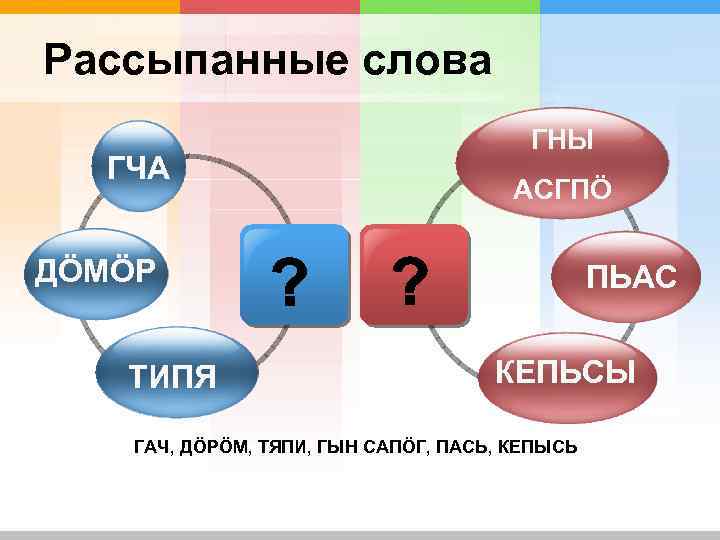 Рассыпанные слова

ГЧА

ДÖМÖР

ТИПЯ

?

?

ГНЫ
АСГПÖ

ПЬАС

КЕПЬСЫ

ГАЧ, ДÖРÖМ, ТЯПИ, ГЫН САПÖГ, ПАСЬ, КЕПЫСЬ